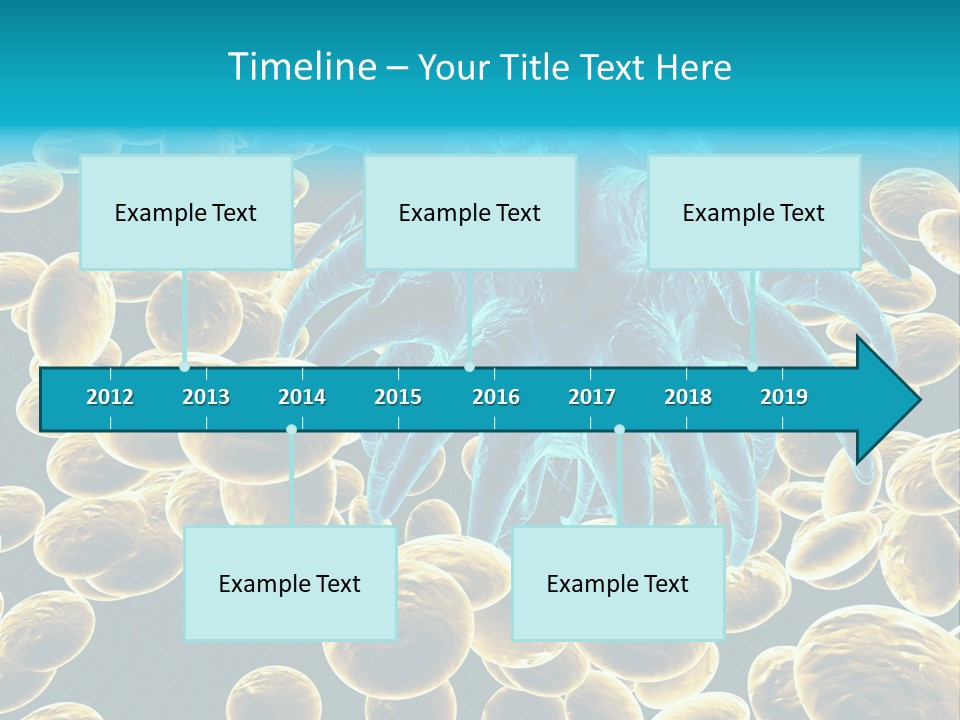 Timeline – Your Title Text Here

Example Text

Example Text

Example Text

2012 2013 2014 2015 2016 2017 2018 2019

Example Text

Example Text